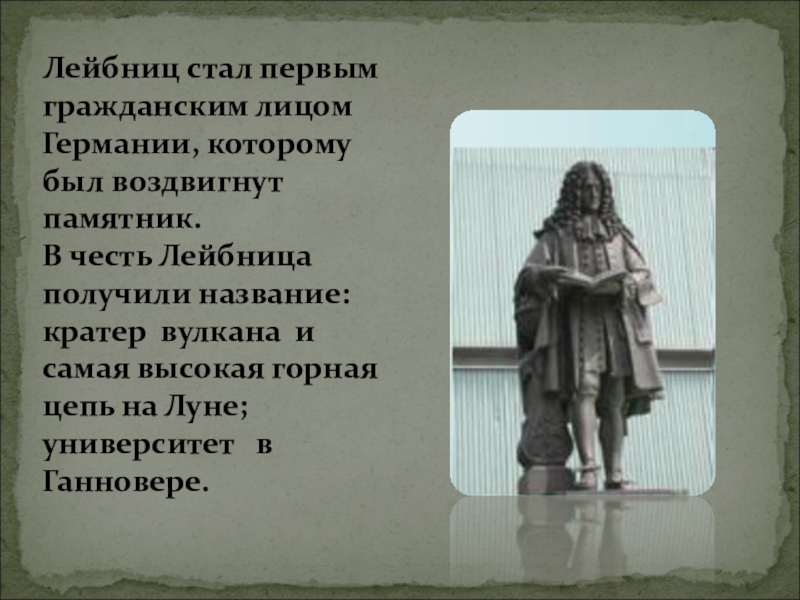 Лейбниц стал первым гражданским лицом Германии, которому был воздвигнут памятник.
В честь Лейбница получили название: кратер вулкана и самая высокая горная цепь на Луне; университет в Ганновере.